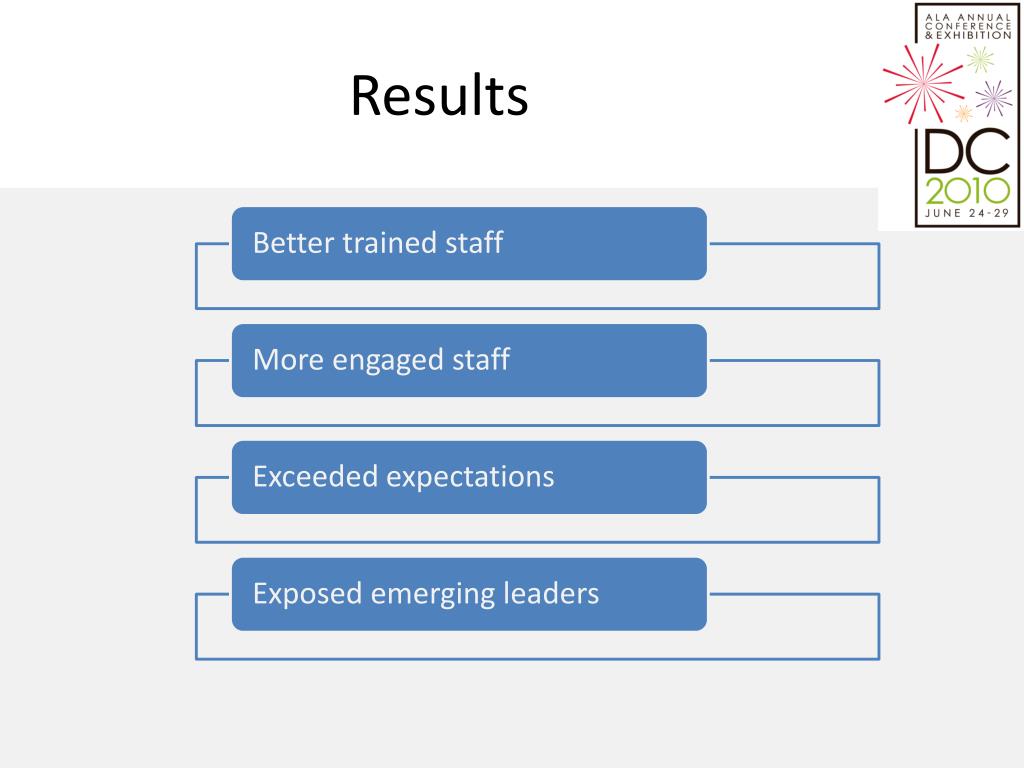 Results

ALA ANNUAL CONFERENCE & EXHIBITION
DC 2010
JUNE 24-29

Better trained staff

More engaged staff

Exceeded expectations

Exposed emerging leaders